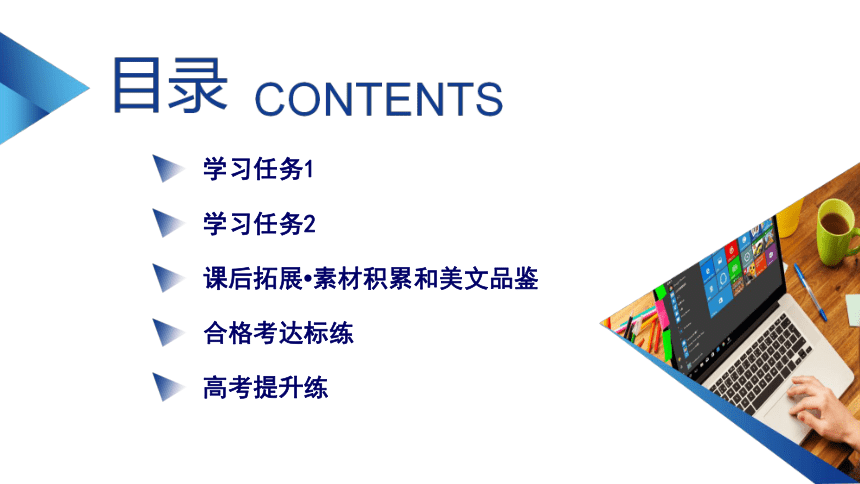 目录 CONTENTS

学习任务1

学习任务2

课后拓展•素材积累和美文品鉴

合格考达标练

高考提升练